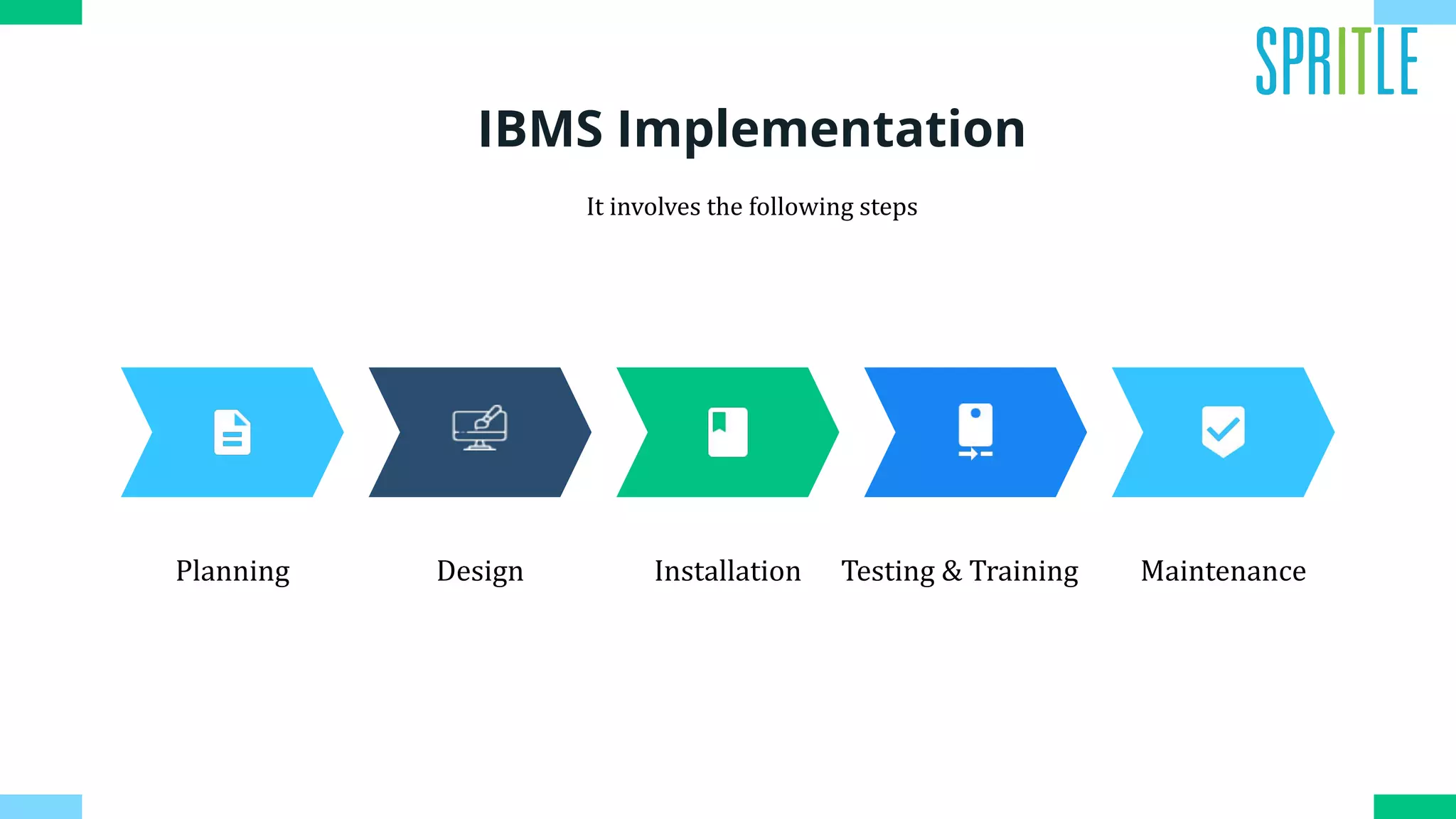 SPRITLE

IBMS Implementation

It involves the following steps

Planning

Design

Installation

Testing & Training

Maintenance